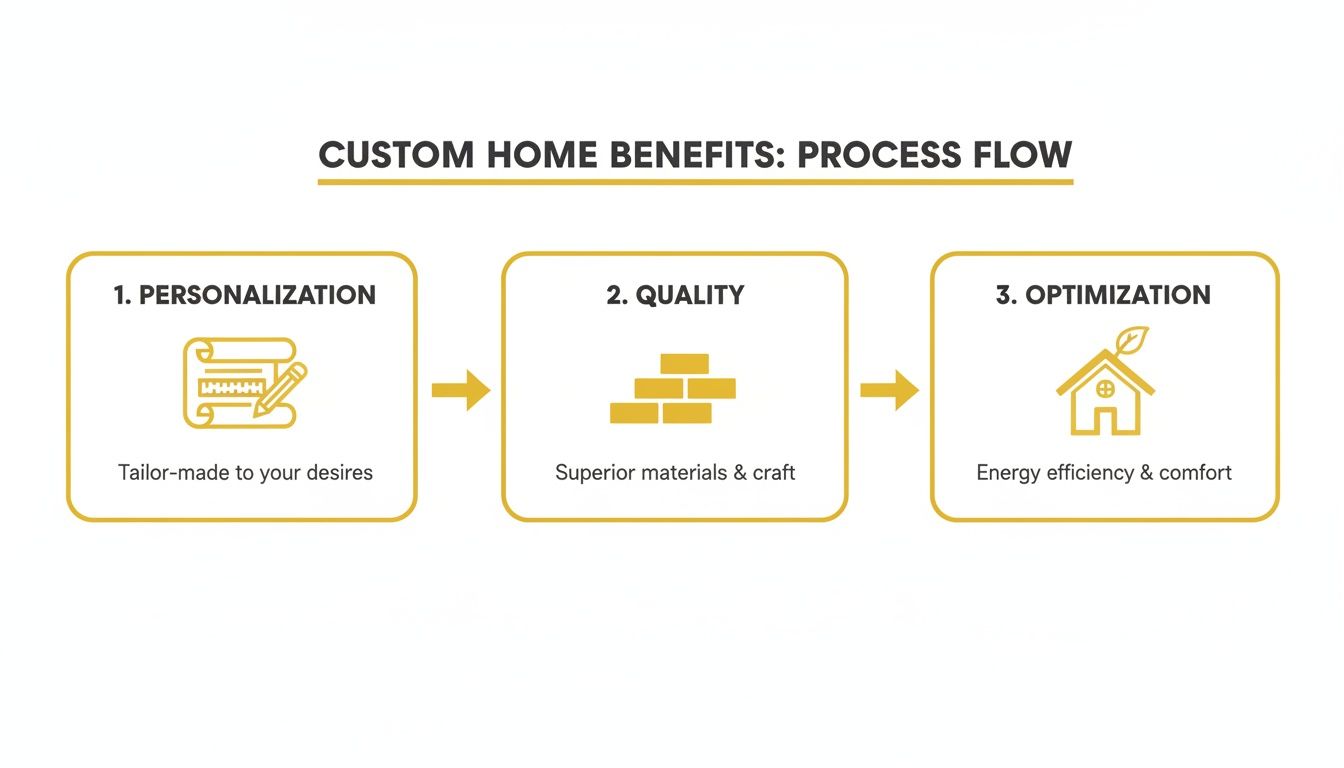 CUSTOM HOME BENEFITS: PROCESS FLOW

1. PERSONALIZATION

Tailor-made to your desires

2. QUALITY

Superior materials & craft

3. OPTIMIZATION

Energy efficiency & comfort